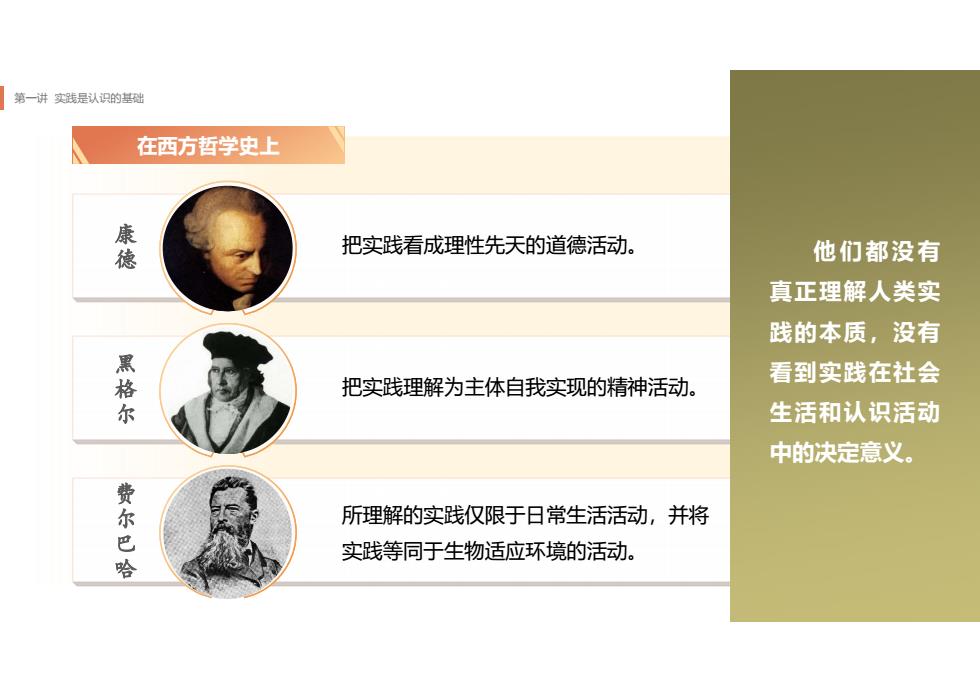 第一讲 实践是认识的基础

在西方哲学史上

康德

把实践看成理性先天的道德活动。

黑格尔

把实践理解为主体自我实现的精神活动。

费尔巴哈

所理解的实践仅限于日常生活活动，并将实践等同于生物适应环境的活动。

他们都没有真正理解人类实践的本质，没有看到实践在社会生活和认识活动中的决定意义。